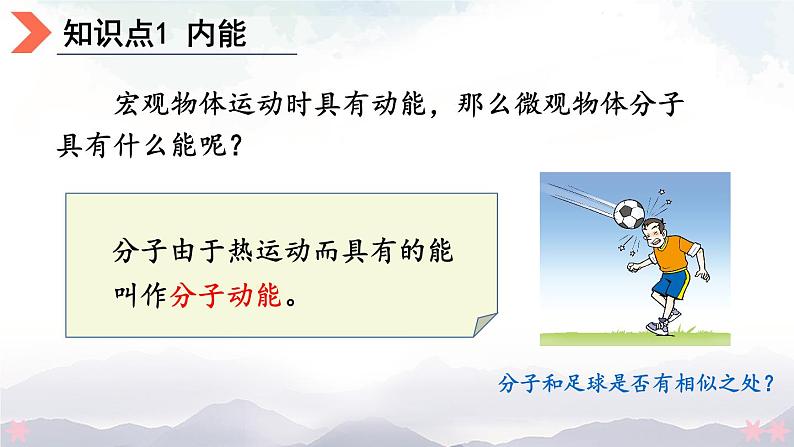 知识点1 内能

宏观物体运动时具有动能，那么微观物体分子具有什么能呢？

分子由于热运动而具有的能叫作分子动能。

分子和足球是否有相似之处？